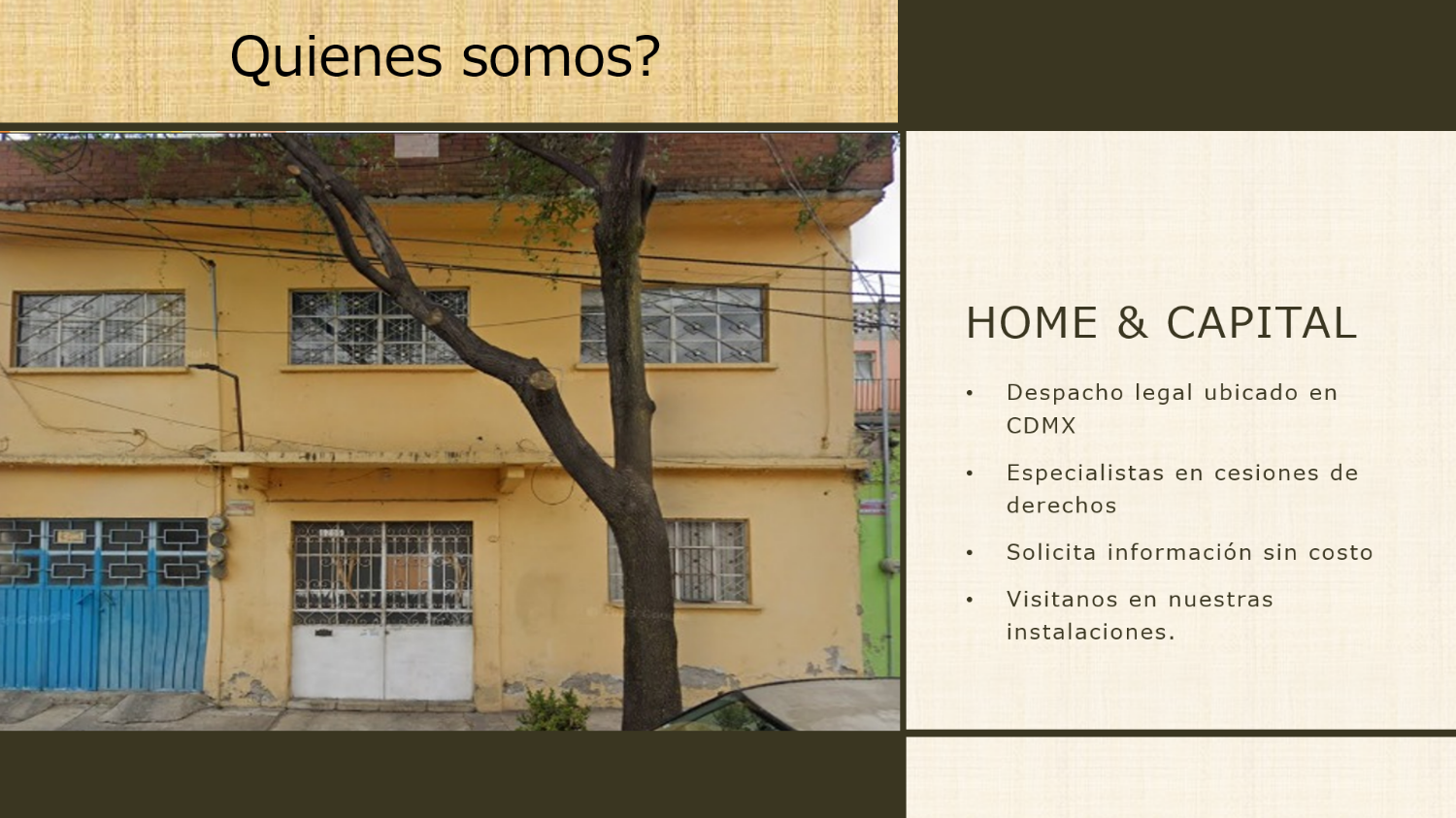 Quienes somos?

HOME & CAPITAL

• Despacho legal ubicado en CDMX
• Especialistas en cesiones de derechos
• Solicita información sin costo
• Visitanos en nuestras instalaciones.